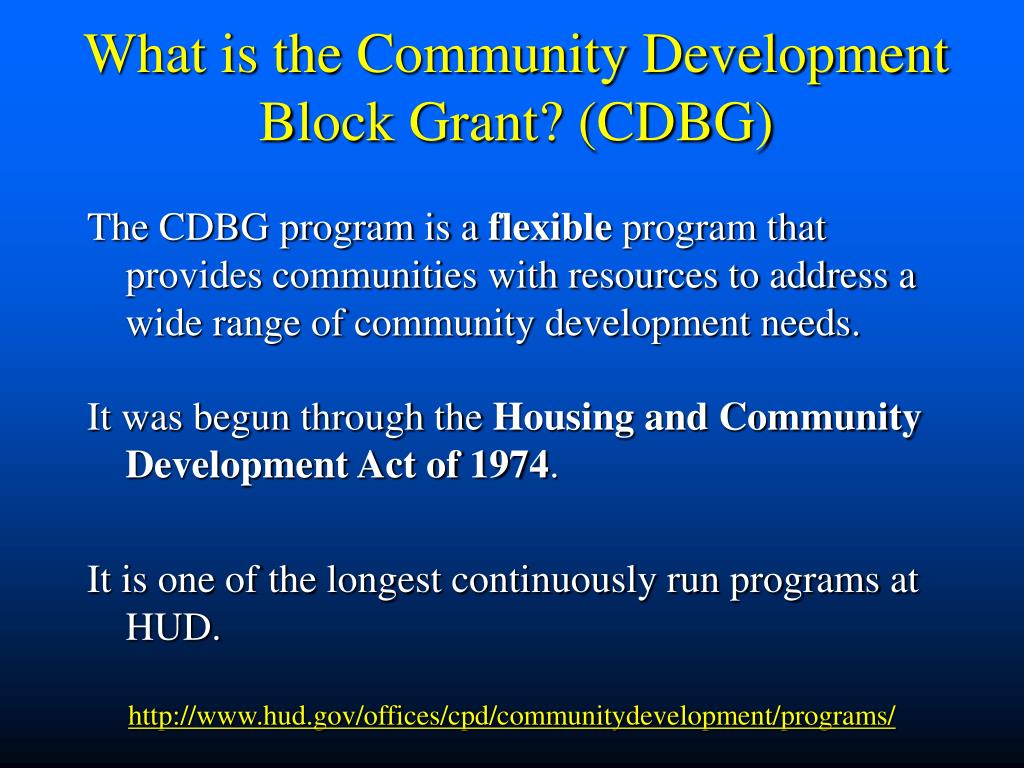 What is the Community Development Block Grant? (CDBG)

The CDBG program is a flexible program that provides communities with resources to address a wide range of community development needs.

It was begun through the Housing and Community Development Act of 1974.

It is one of the longest continuously run programs at HUD.

http://www.hud.gov/offices/cpd/communitydevelopment/programs/